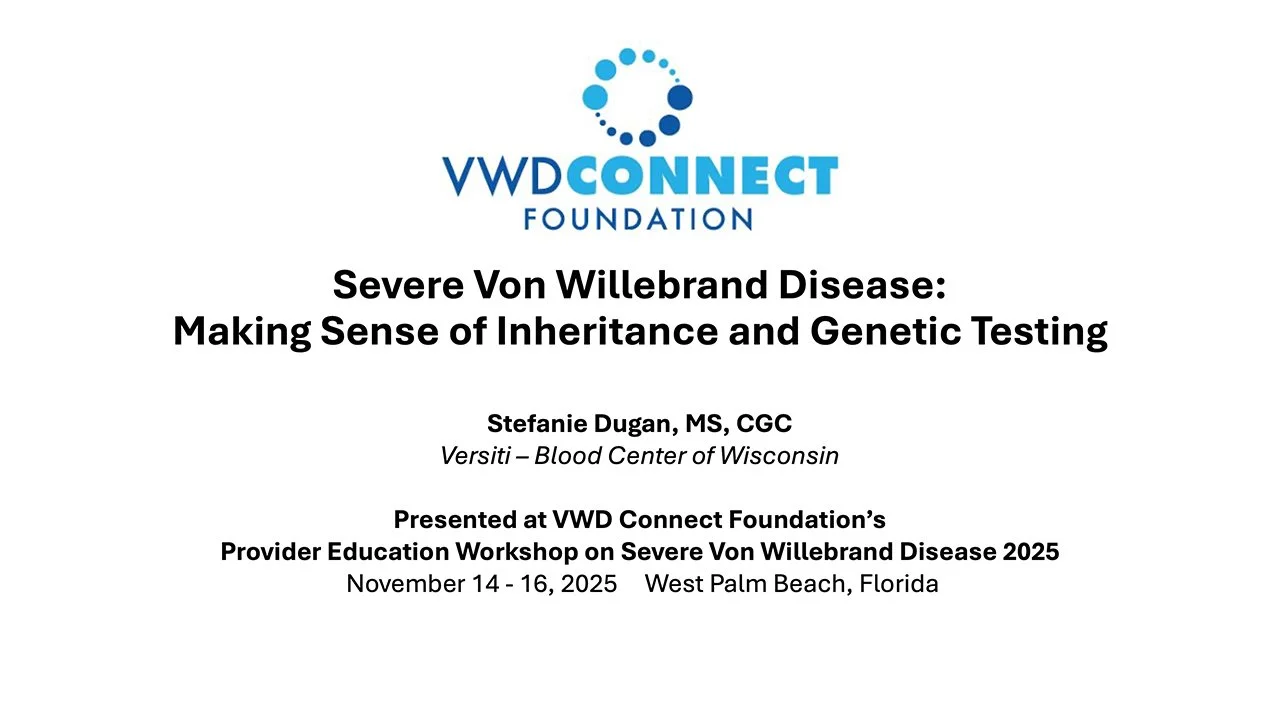 VWDCONNECT
FOUNDATION

Severe Von Willebrand Disease:
Making Sense of Inheritance and Genetic Testing

Stefanie Dugan, MS, CGC
Versiti – Blood Center of Wisconsin

Presented at VWD Connect Foundation's
Provider Education Workshop on Severe Von Willebrand Disease 2025
November 14 - 16, 2025 West Palm Beach, Florida